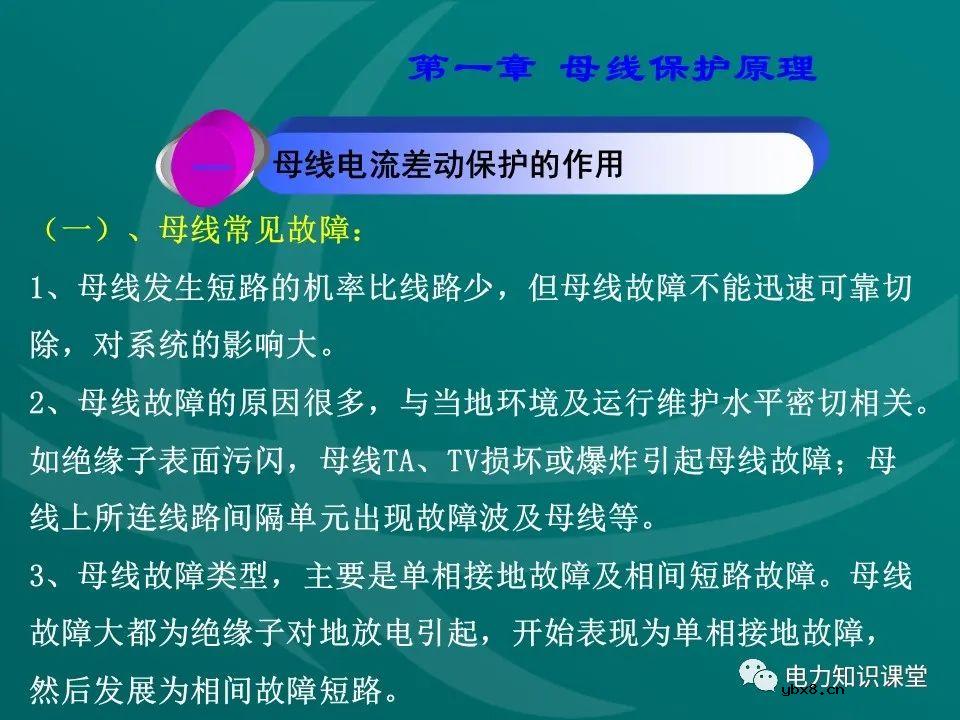 第一章 母线保护原理

一

母线电流差动保护的作用

（一）、母线常见故障：

1、母线发生短路的机率比线路少，但母线故障不能迅速可靠切除，对系统的影响大。

2、母线故障的原因很多，与当地环境及运行维护水平密切相关。如绝缘子表面污闪，母线TA、TV损坏或爆炸引起母线故障；母线上所连线路间隔单元出现故障波及母线等。

3、母线故障类型，主要是单相接地故障及相间短路故障。母线故障大都为绝缘子对地放电引起，开始表现为单相接地故障，然后发展为相间故障短路。

电力知识课堂
ybx8.cn